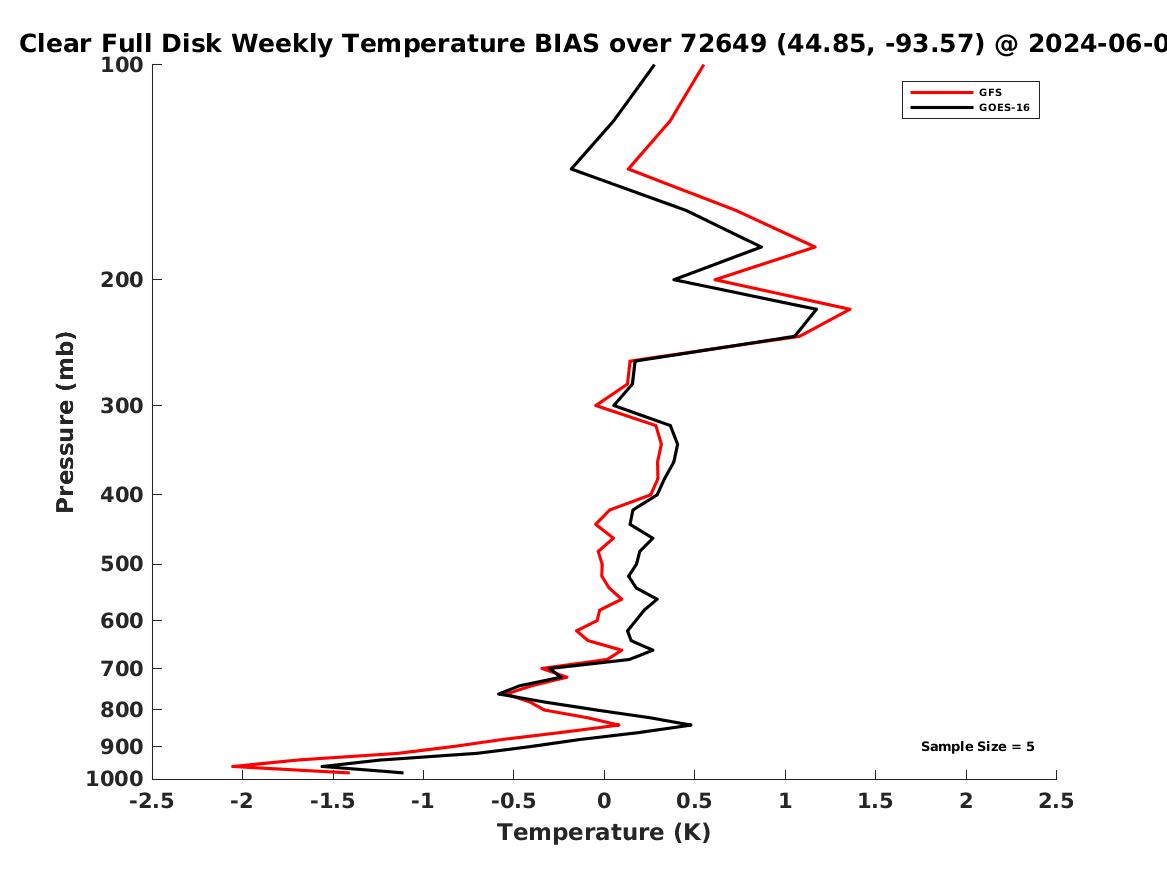 Clear Full Disk Weekly Temperature BIAS over 72649 (44.85, -93.57) @ 2024-06-0

GFS
GOES-16

Pressure (mb)

100
200
300
400
500
600
700
800
900
1000

Sample Size = 5

-2.5 -2 -1.5 -1 -0.5 0 0.5 1 1.5 2 2.5

Temperature (K)